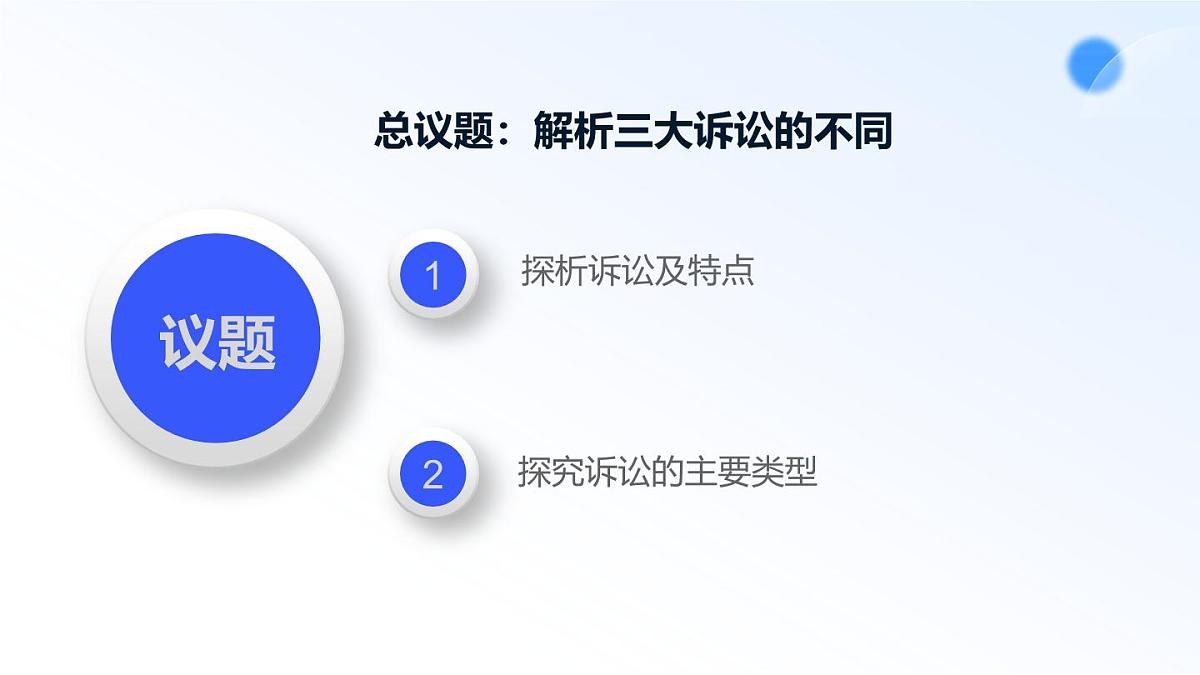 总议题：解析三大诉讼的不同

议题

1 探析诉讼及特点

2 探究诉讼的主要类型